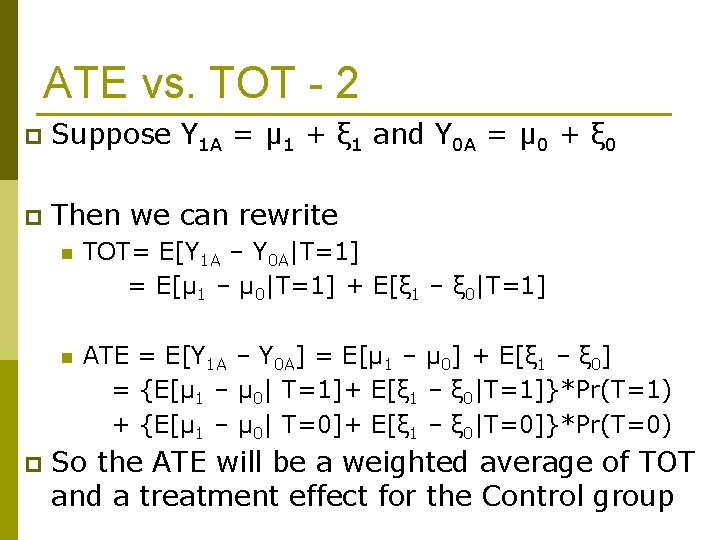 ATE vs. TOT - 2

Suppose $Y_{1A} = \mu_1 + \xi_1$ and $Y_{0A} = \mu_0 + \xi_0$

Then we can rewrite

TOT= $E[Y_{1A} - Y_{0A}|T=1]$
$= E[\mu_1 - \mu_0|T=1] + E[\xi_1 - \xi_0|T=1]$

ATE = $E[Y_{1A} - Y_{0A}] = E[\mu_1 - \mu_0] + E[\xi_1 - \xi_0]$
$= \{E[\mu_1 - \mu_0| T=1]+ E[\xi_1 - \xi_0|T=1]\}*Pr(T=1)$
$+ \{E[\mu_1 - \mu_0| T=0]+ E[\xi_1 - \xi_0|T=0]\}*Pr(T=0)$

So the ATE will be a weighted average of TOT and a treatment effect for the Control group